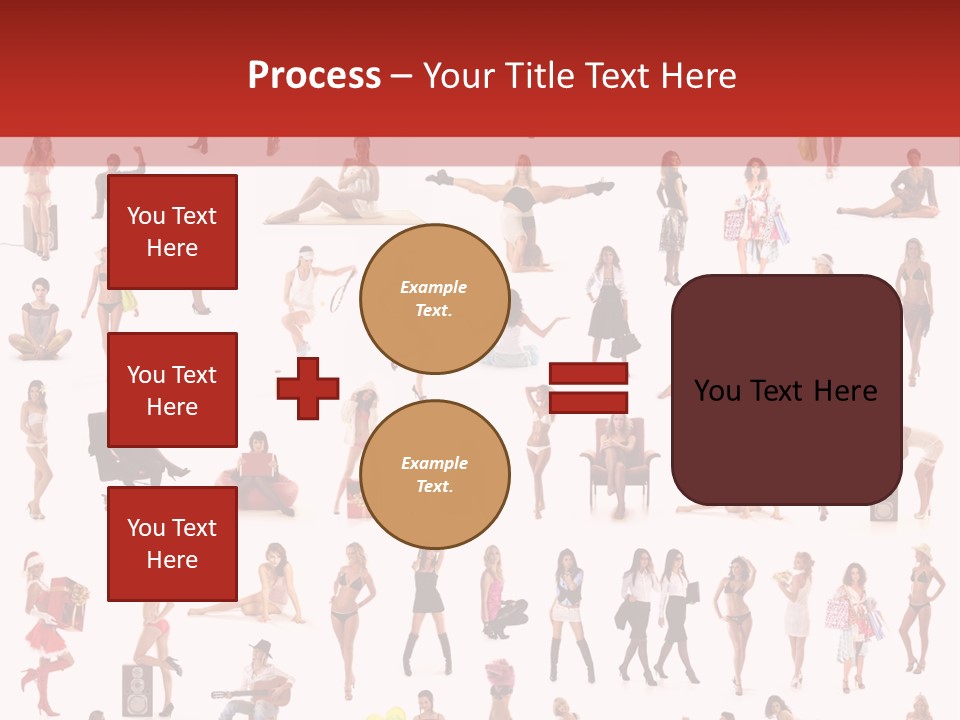 Process – Your Title Text Here

You Text Here

You Text Here

You Text Here

Example Text.

Example Text.

You Text Here